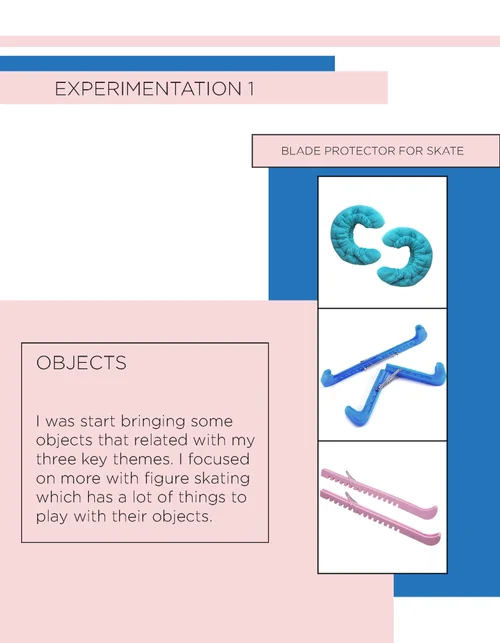 EXPERIMENTATION 1

BLADE PROTECTOR FOR SKATE

OBJECTS

I was start bringing some objects that related with my three key themes. I focused on more with figure skating which has a lot of things to play with their objects.